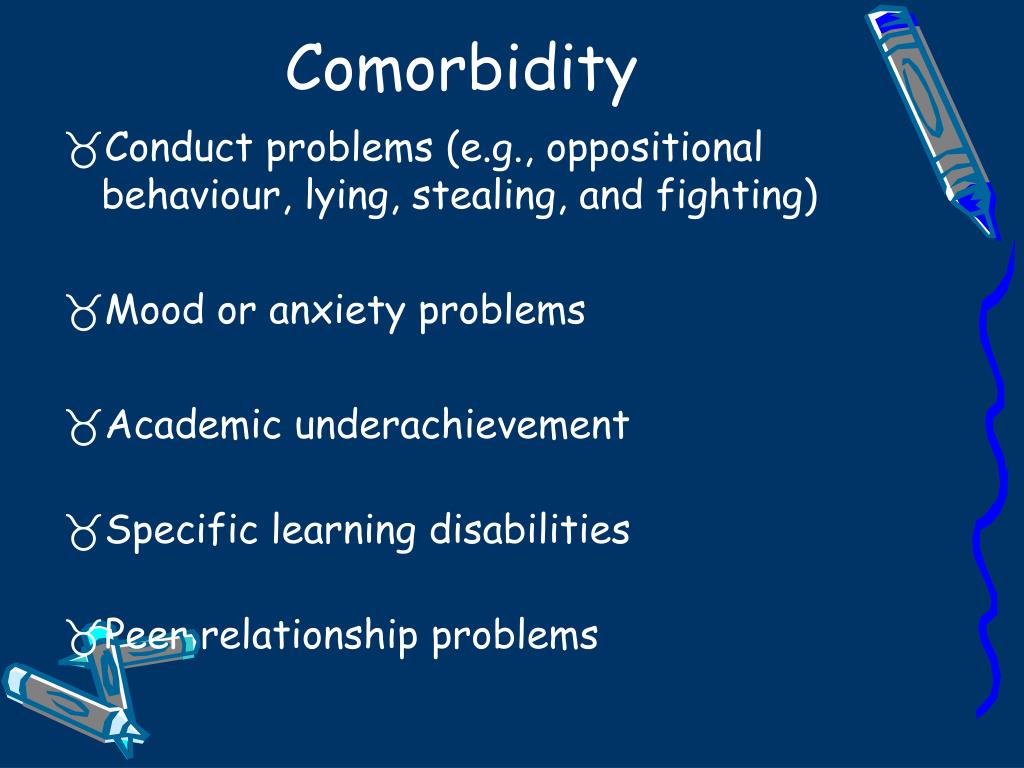 Comorbidity

Conduct problems (e.g., oppositional behaviour, lying, stealing, and fighting)

Mood or anxiety problems

Academic underachievement

Specific learning disabilities

Peer relationship problems